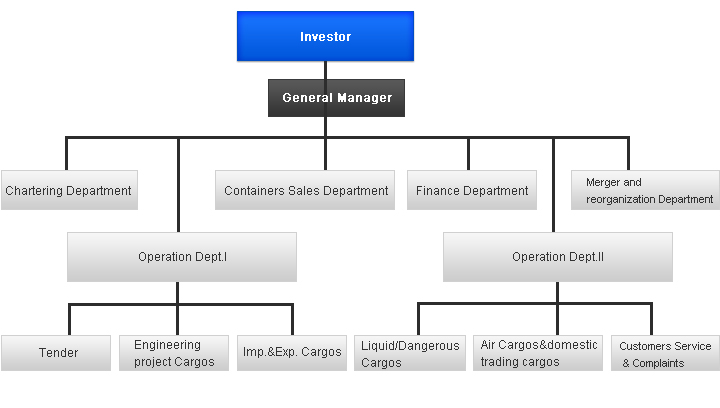 Investor

General Manager

Chartering Department

Containers Sales Department

Finance Department

Merger and reorganization Department

Operation Dept.I

Operation Dept.II

Tender

Engineering project Cargos

Imp.&Exp. Cargos

Liquid/Dangerous Cargos

Air Cargos&domestic trading cargos

Customers Service & Complaints